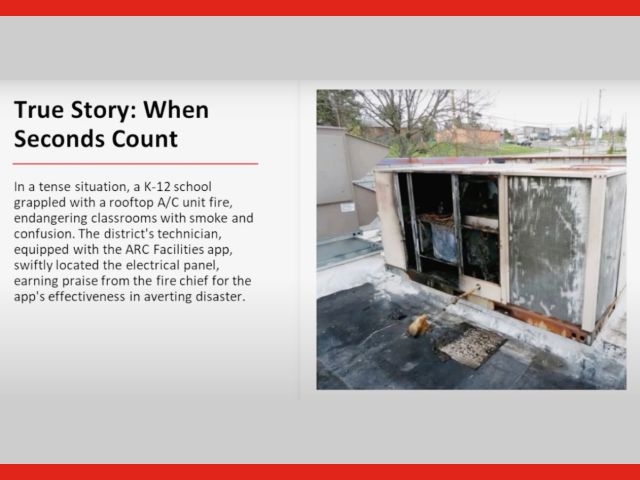 True Story: When Seconds Count

In a tense situation, a K-12 school grappled with a rooftop A/C unit fire, endangering classrooms with smoke and confusion. The district's technician, equipped with the ARC Facilities app, swiftly located the electrical panel, earning praise from the fire chief for the app's effectiveness in averting disaster.